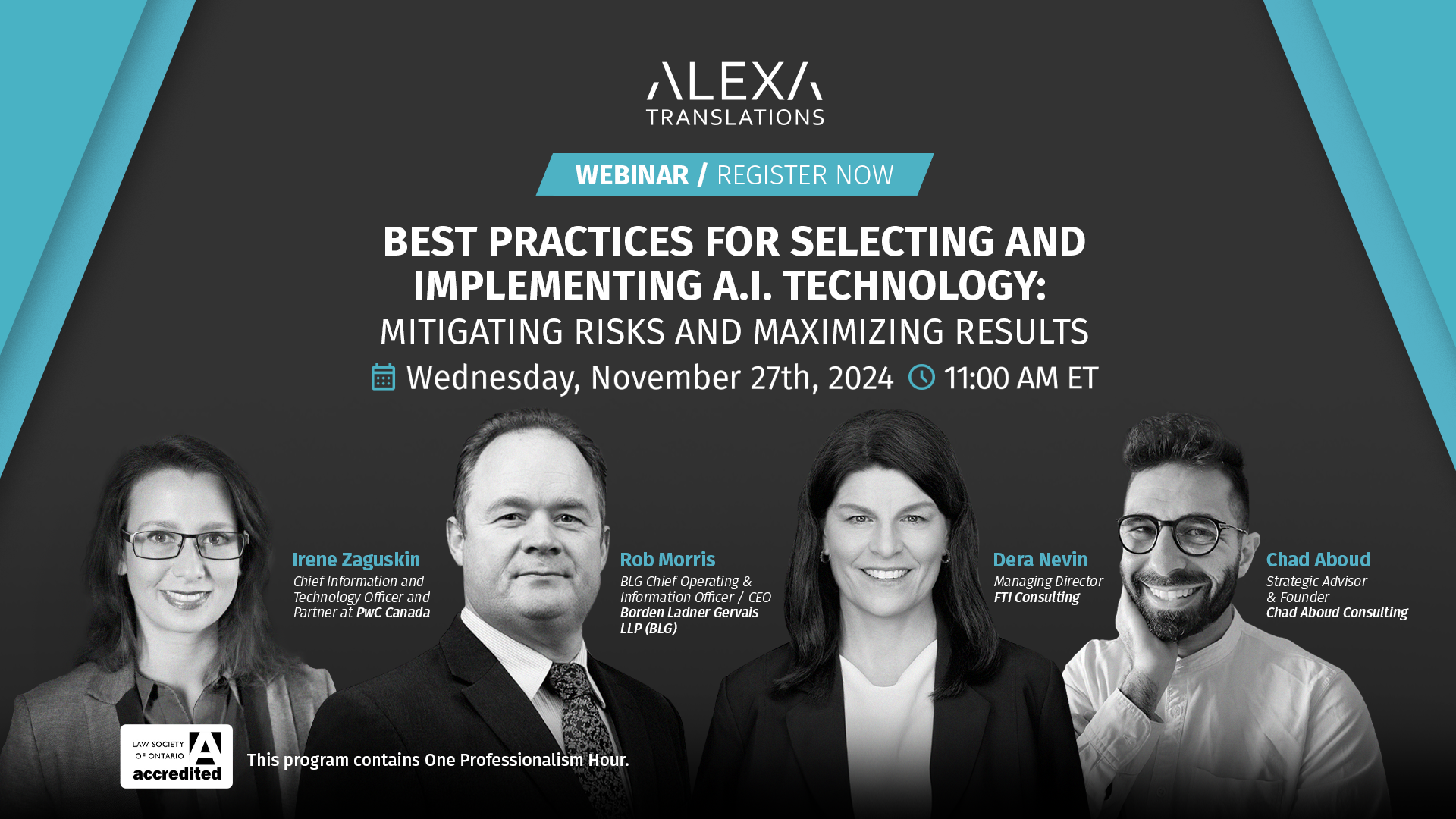 ALEXA
TRANSLATIONS

WEBINAR / REGISTER NOW

BEST PRACTICES FOR SELECTING AND IMPLEMENTING A.I. TECHNOLOGY:
MITIGATING RISKS AND MAXIMIZING RESULTS

Wednesday, November 27th, 2024 11:00 AM ET

Irene Zaguskin
Chief Information and Technology Officer and Partner at PwC Canada

Rob Morris
BLG Chief Operating & Information Officer / CEO
Borden Ladner Gervais LLP (BLG)

Dera Nevin
Managing Director
FTI Consulting

Chad Aboud
Strategic Advisor & Founder
Chad Aboud Consulting

LAW SOCIETY OF ONTARIO accredited

This program contains One Professionalism Hour.